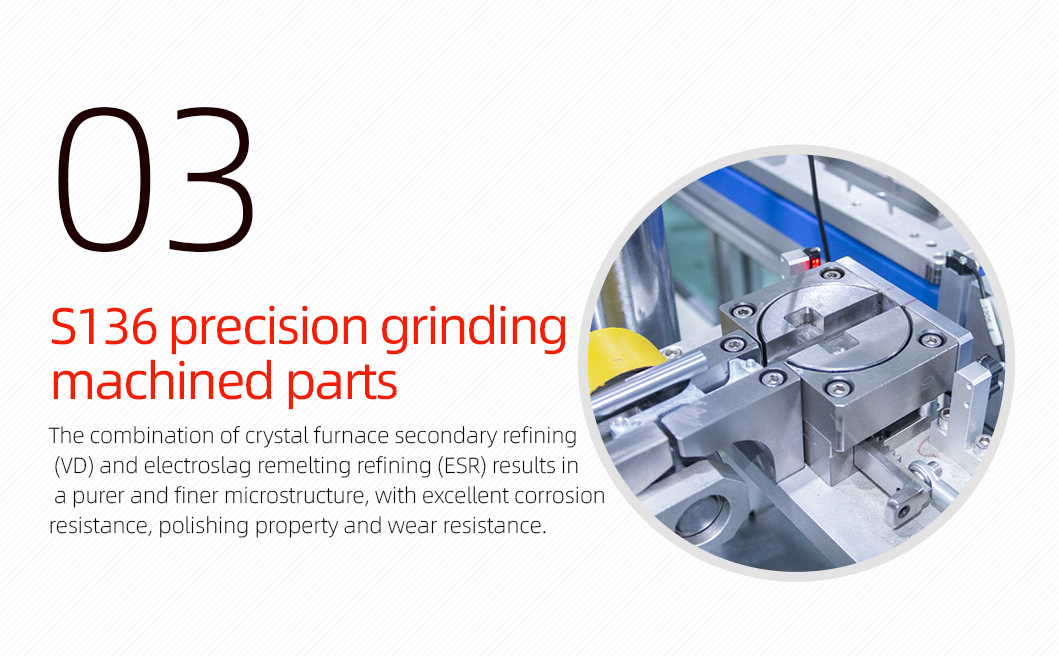 03

S136 precision grinding machined parts

The combination of crystal furnace secondary refining (VD) and electroslag remelting refining (ESR) results in a purer and finer microstructure, with excellent corrosion resistance, polishing property and wear resistance.